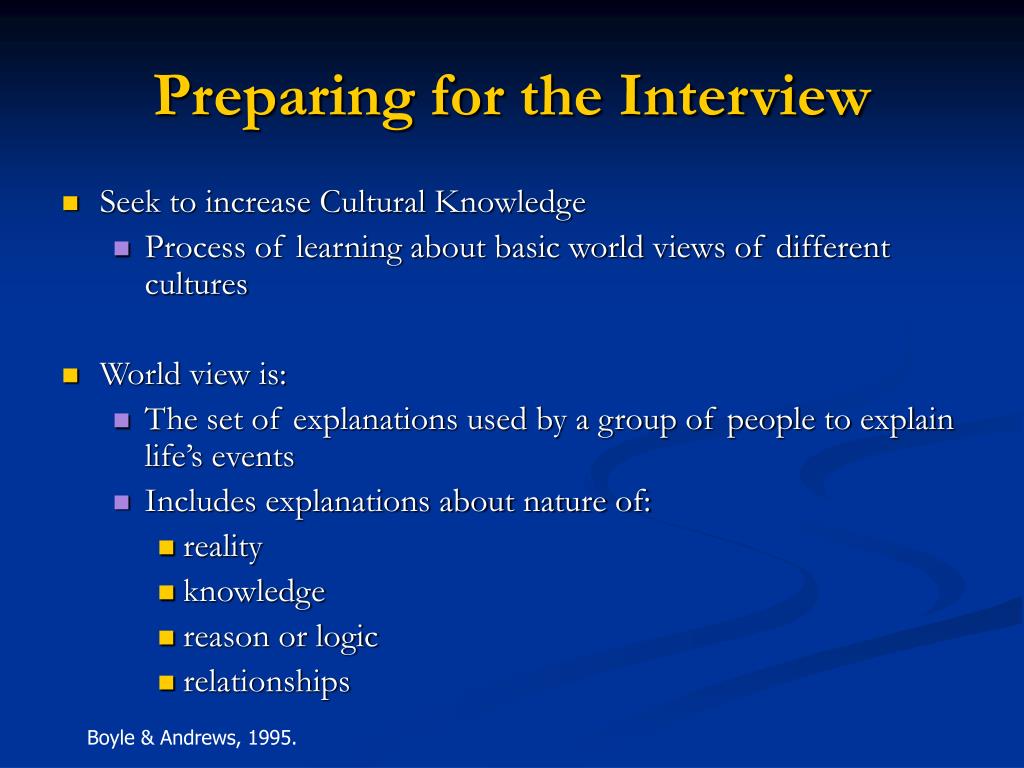 Preparing for the Interview

- Seek to increase Cultural Knowledge
  - Process of learning about basic world views of different cultures

- World view is:
  - The set of explanations used by a group of people to explain life's events
  - Includes explanations about nature of:
    - reality
    - knowledge
    - reason or logic
    - relationships

Boyle & Andrews, 1995.